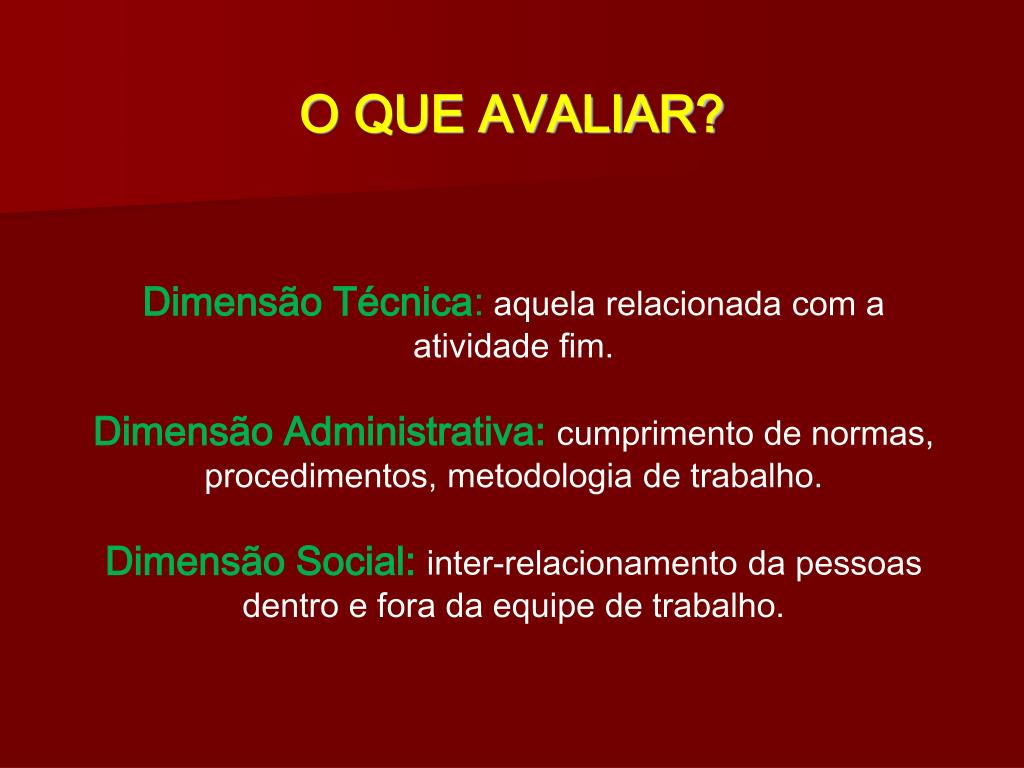 O QUE AVALIAR?

Dimensão Técnica: aquela relacionada com a atividade fim.

Dimensão Administrativa: cumprimento de normas, procedimentos, metodologia de trabalho.

Dimensão Social: inter-relacionamento da pessoas dentro e fora da equipe de trabalho.